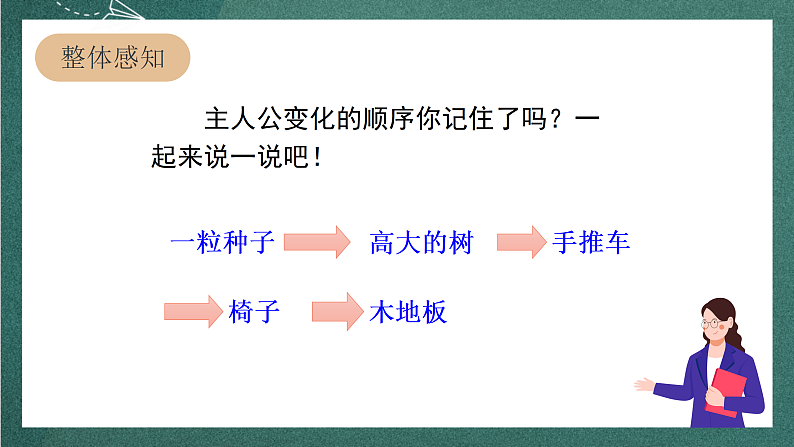 整体感知

主人公变化的顺序你记住了吗？一起来说一说吧！

一粒种子 高大的树 手推车

椅子 木地板